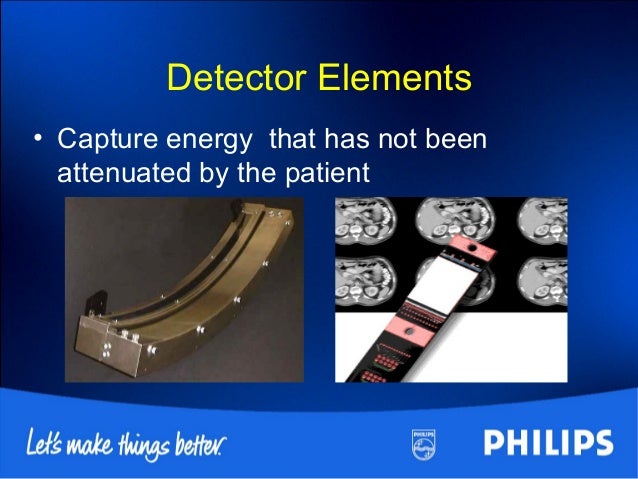 Detector Elements

• Capture energy that has not been attenuated by the patient

Let's make things better.

PHILIPS

PHILIPS